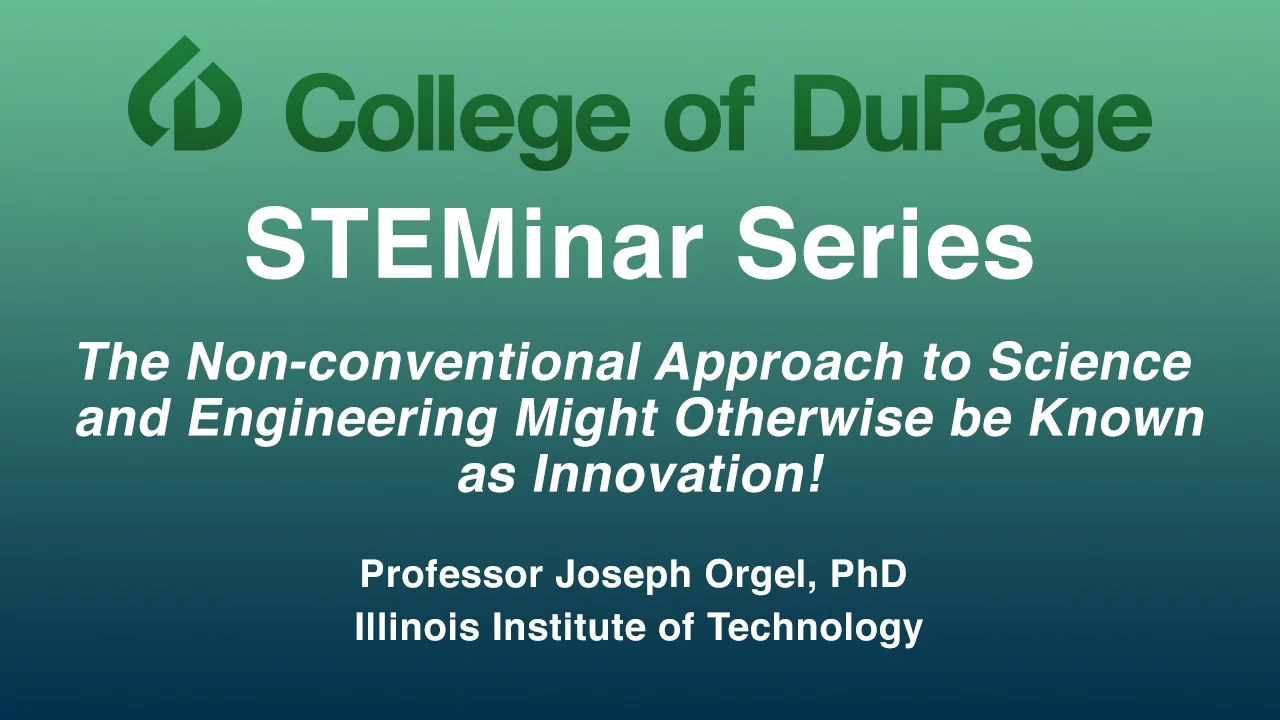 College of DuPage

STEMinar Series

The Non-conventional Approach to Science and Engineering Might Otherwise be Known as Innovation!

Professor Joseph Orgel, PhD
Illinois Institute of Technology